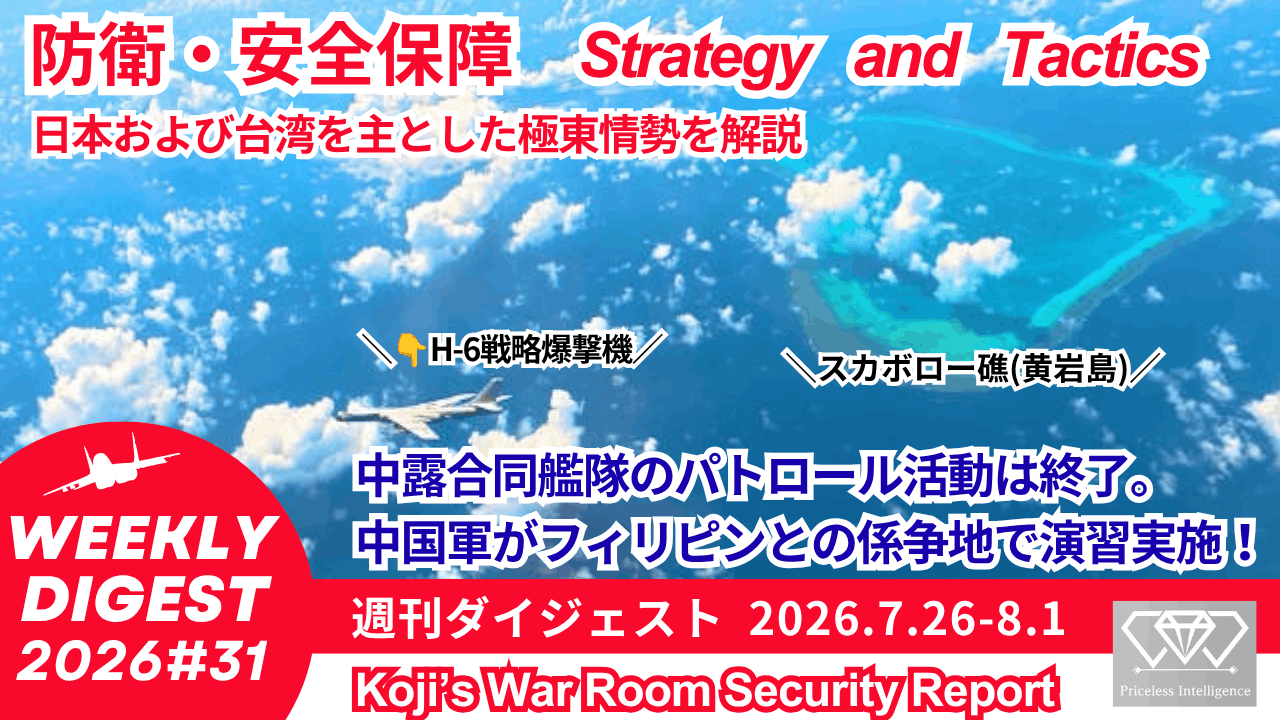 防衛・安全保障　Strategy and Tactics
日本および台湾を主とした極東情勢を解説

＼👇H-6戦略爆撃機／

＼スカボロー礁(黄岩島)／

中露合同艦隊のパトロール活動は終了。
中国軍がフィリピンとの係争地で演習実施！

WEEKLY DIGEST 2026#31

週刊ダイジェスト 2026.7.26-8.1

Koji's War Room Security Report

Priceless Intelligence